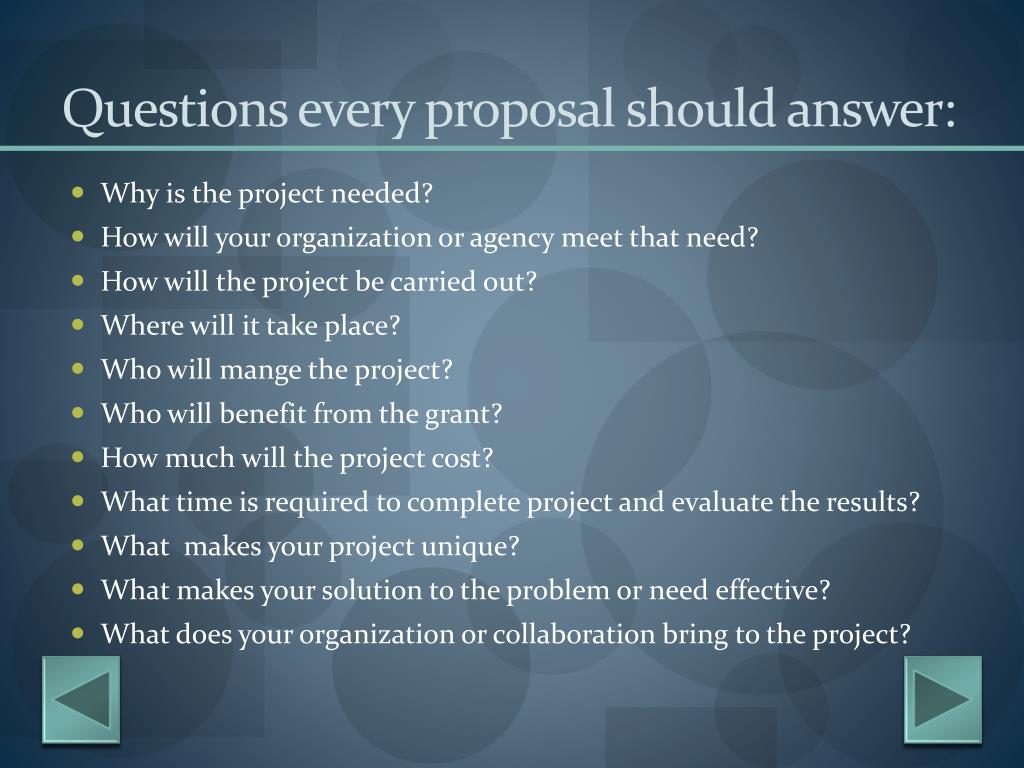 Questions every proposal should answer:

- Why is the project needed?
- How will your organization or agency meet that need?
- How will the project be carried out?
- Where will it take place?
- Who will mange the project?
- Who will benefit from the grant?
- How much will the project cost?
- What time is required to complete project and evaluate the results?
- What makes your project unique?
- What makes your solution to the problem or need effective?
- What does your organization or collaboration bring to the project?